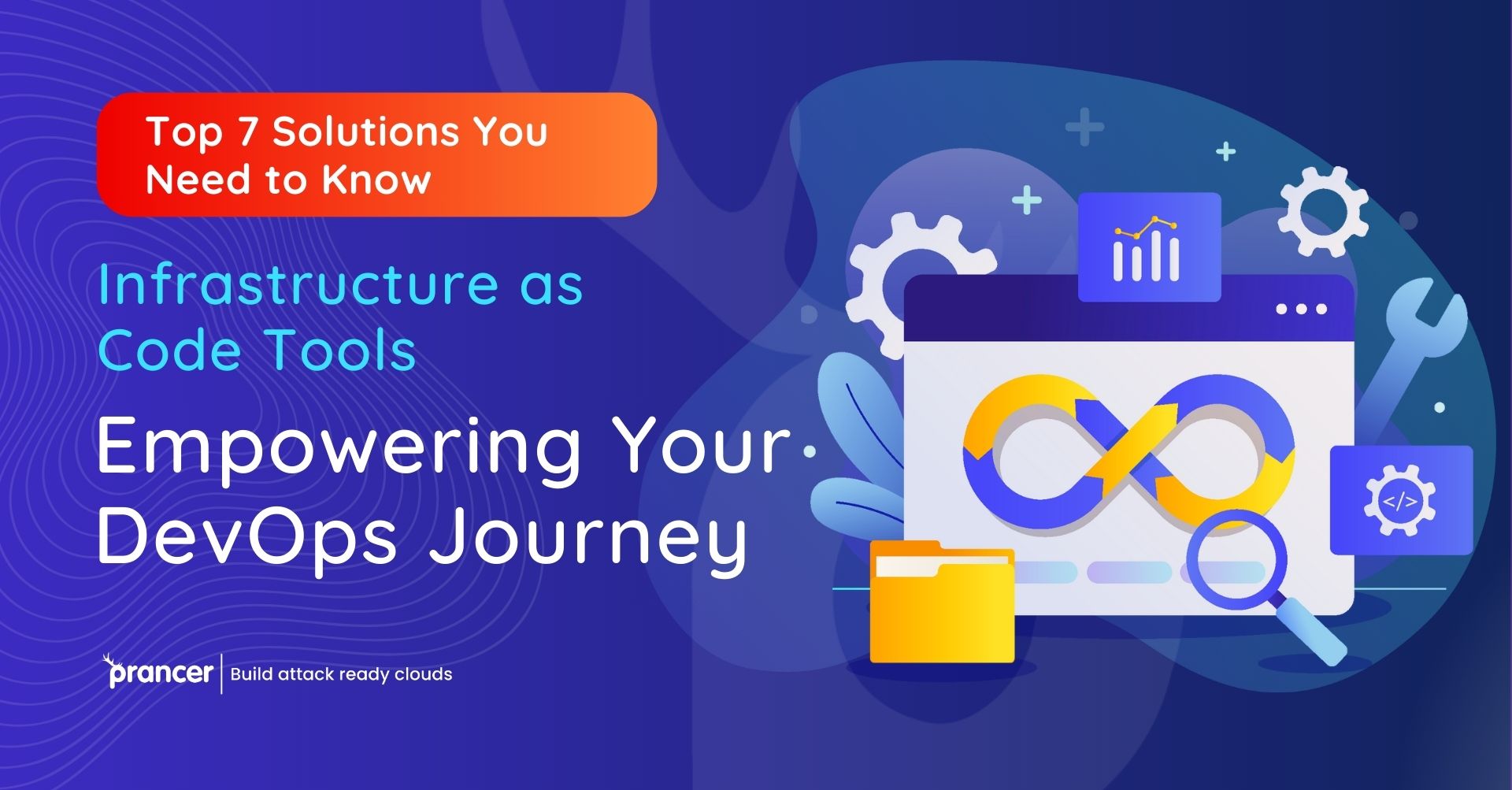 Top 7 Solutions You Need to Know

Infrastructure as Code Tools

Empowering Your DevOps Journey

prancer | Build attack ready clouds

</>